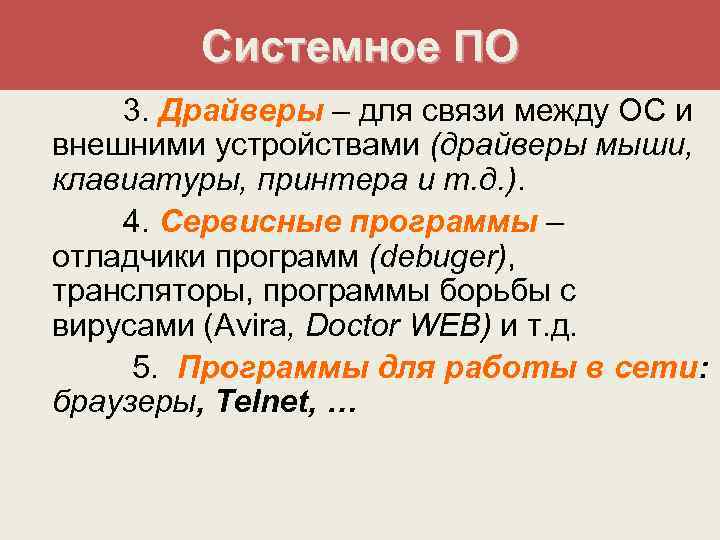 Системное ПО

3. Драйверы – для связи между ОС и внешними устройствами (драйверы мыши, клавиатуры, принтера и т.д.).

4. Сервисные программы – отладчики программ (debuger), трансляторы, программы борьбы с вирусами (Avira, Doctor WEB) и т.д.

5. Программы для работы в сети: браузеры, Telnet, …